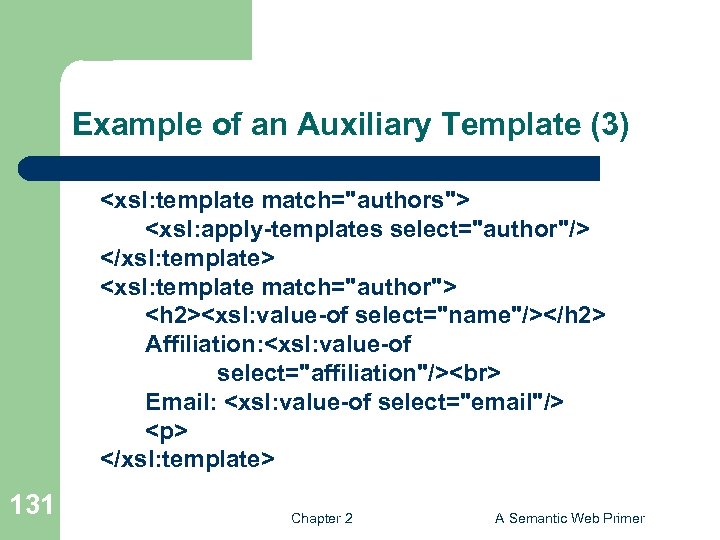 Example of an Auxiliary Template (3)

<xsl:template match="authors">
<xsl:apply-templates select="author"/>
</xsl:template>
<xsl:template match="author">
<h2><xsl:value-of select="name"/></h2>
Affiliation:<xsl:value-of select="affiliation"/><br>
Email: <xsl:value-of select="email"/>
<p>
</xsl:template>

131

Chapter 2

A Semantic Web Primer